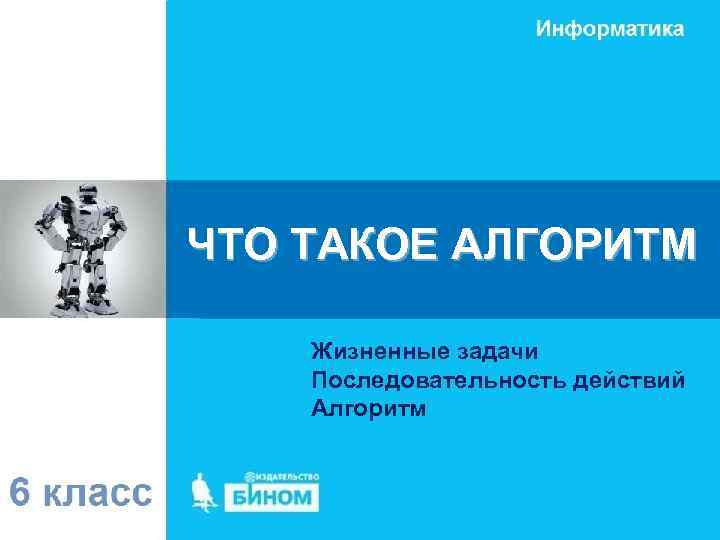 Информатика

ЧТО ТАКОЕ АЛГОРИТМ

Жизненные задачи
Последовательность действий
Алгоритм

6 класс

ИЗДАТЕЛЬСТВО
БИНОМ